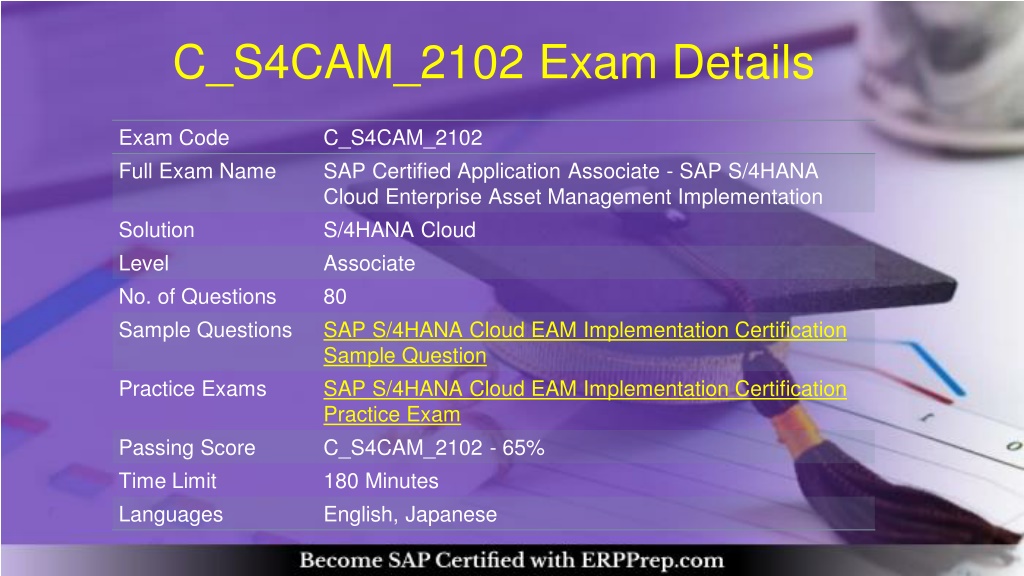 C_S4CAM_2102 Exam Details

| Exam Code | C_S4CAM_2102 |
|---|---|
| Full Exam Name | SAP Certified Application Associate - SAP S/4HANA Cloud Enterprise Asset Management Implementation |
| Solution | S/4HANA Cloud |
| Level | Associate |
| No. of Questions | 80 |
| Sample Questions | SAP S/4HANA Cloud EAM Implementation Certification Sample Question |
| Practice Exams | SAP S/4HANA Cloud EAM Implementation Certification Practice Exam |
| Passing Score | C_S4CAM_2102 - 65% |
| Time Limit | 180 Minutes |
| Languages | English, Japanese |

Become SAP Certified with ERPPrep.com